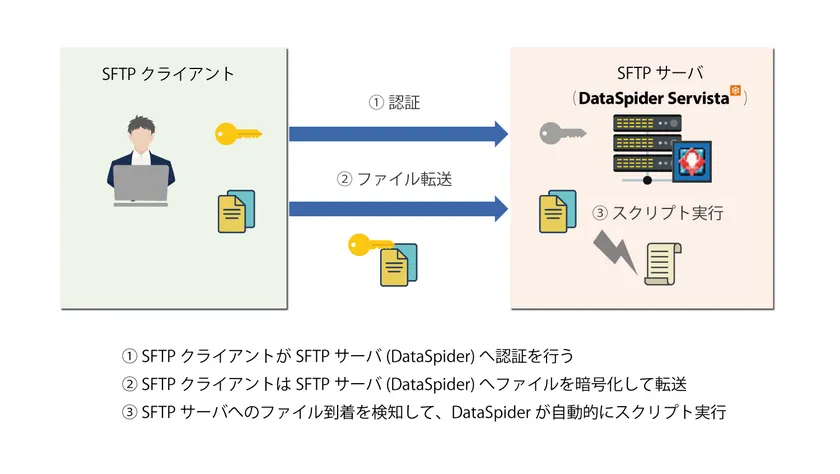 SFTP クライアント

① 認証

② ファイル転送

SFTP サーバ
（DataSpider Servista）

③ スクリプト実行

① SFTP クライアントが SFTP サーバ (DataSpider) へ認証を行う
② SFTP クライアントは SFTP サーバ (DataSpider) へファイルを暗号化して転送
③ SFTP サーバへのファイル到着を検知して、DataSpider が自動的にスクリプト実行